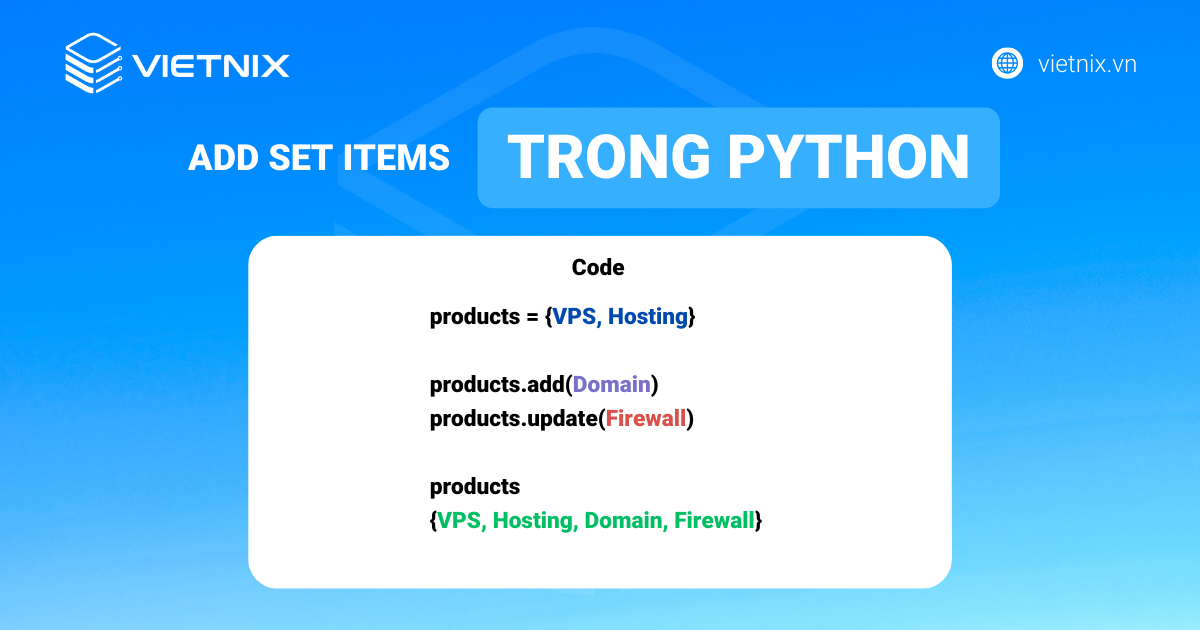 VIETNIX

vietnix.vn

ADD SET ITEMS TRONG PYTHON

Code

products = {VPS, Hosting}

products.add(Domain)
products.update(Firewall)

products
{VPS, Hosting, Domain, Firewall}